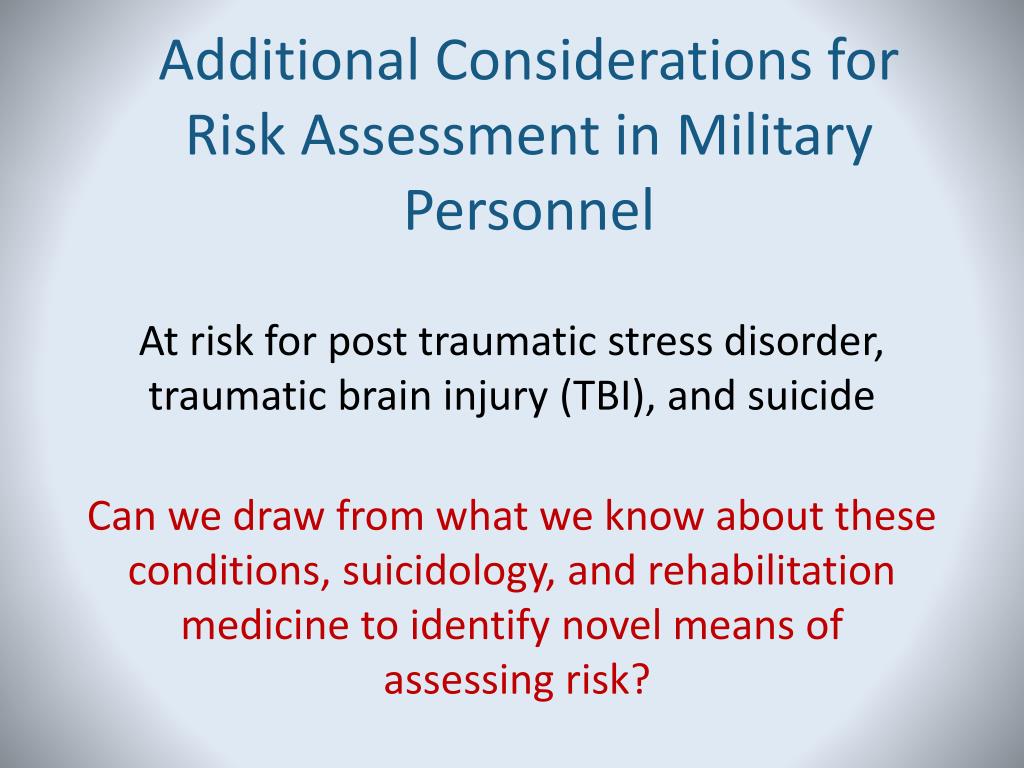 Additional Considerations for Risk Assessment in Military Personnel

At risk for post traumatic stress disorder, traumatic brain injury (TBI), and suicide

Can we draw from what we know about these conditions, suicidology, and rehabilitation medicine to identify novel means of assessing risk?